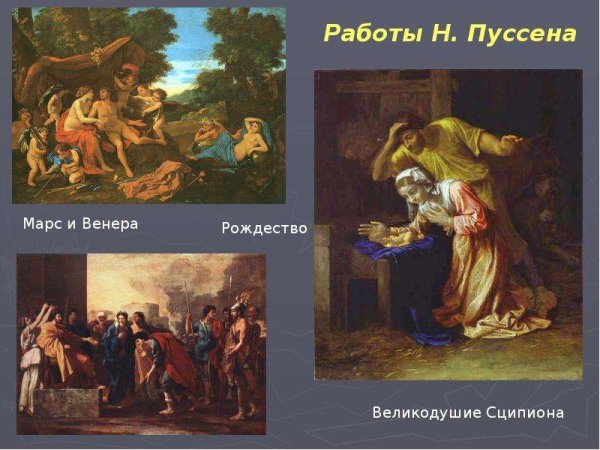 Работы Н. Пуссена

Марс и Венера

Рождество

Великодушие Сципиона